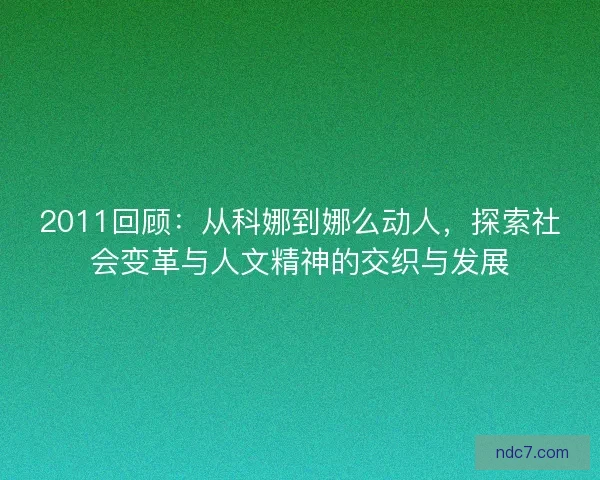 2011回顾：从科娜到娜么动人，探索社会变革与人文精神的交织与发展

ndc7.com